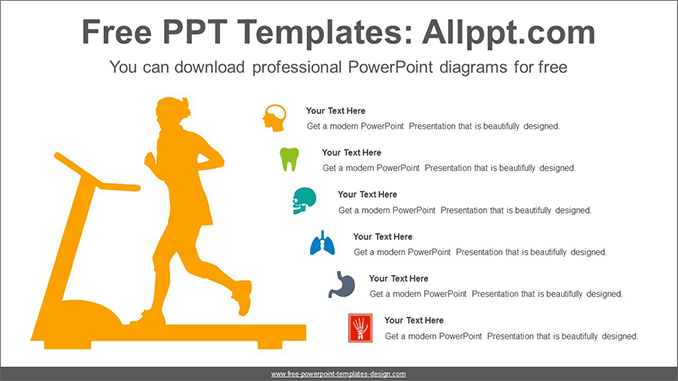 Free PPT Templates: Allppt.com

You can download professional PowerPoint diagrams for free

Your Text Here
Get a modern PowerPoint Presentation that is beautifully designed.

Your Text Here
Get a modern PowerPoint Presentation that is beautifully designed.

Your Text Here
Get a modern PowerPoint Presentation that is beautifully designed.

Your Text Here
Get a modern PowerPoint Presentation that is beautifully designed.

Your Text Here
Get a modern PowerPoint Presentation that is beautifully designed.

Your Text Here
Get a modern PowerPoint Presentation that is beautifully designed.

www.free-powerpoint-templates-design.com